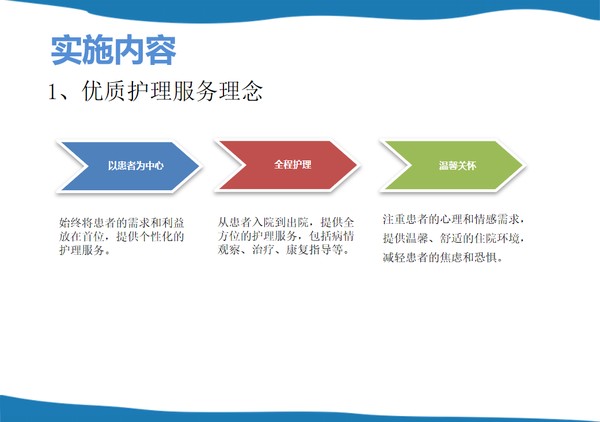 实施内容

1、优质护理服务理念

以患者为中心

始终将患者的需求和利益放在首位，提供个性化的护理服务。

全程护理

从患者入院到出院，提供全方位的护理服务，包括病情观察、治疗、康复指导等。

温馨关怀

注重患者的心理和情感需求，提供温馨、舒适的住院环境，减轻患者的焦虑和恐惧。